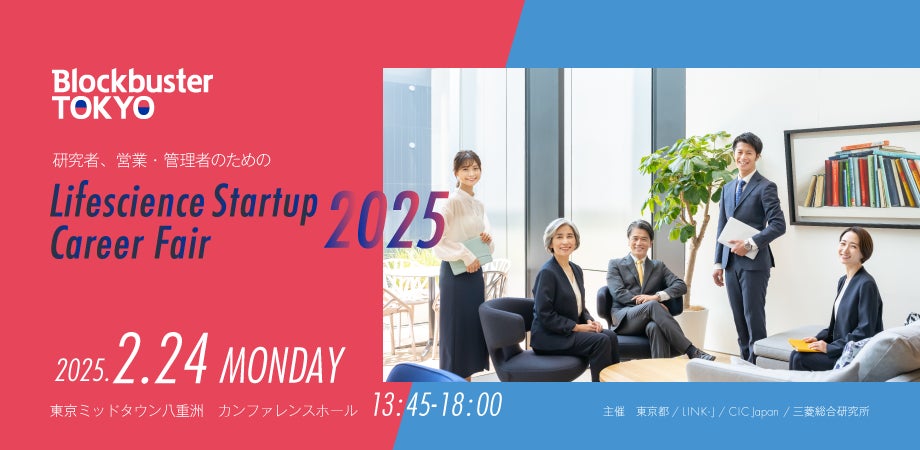 Blockbuster TOKYO

研究者、営業・管理者のための

Lifescience Startup Career Fair 2025

2025.2.24 MONDAY

東京ミッドタウン八重洲　カンファレンスホール　13:45-18:00

主催　東京都 / LINK-J / CIC Japan / 三菱総合研究所